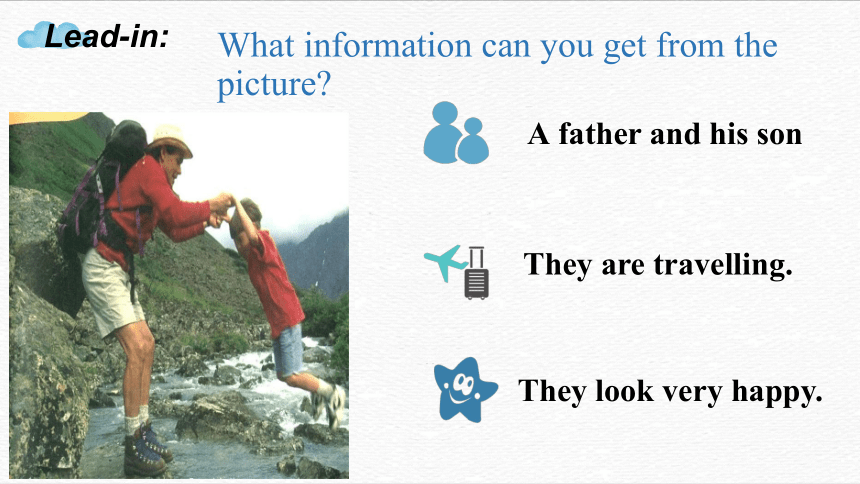 Lead-in:

What information can you get from the picture?

A father and his son

They are travelling.

They look very happy.